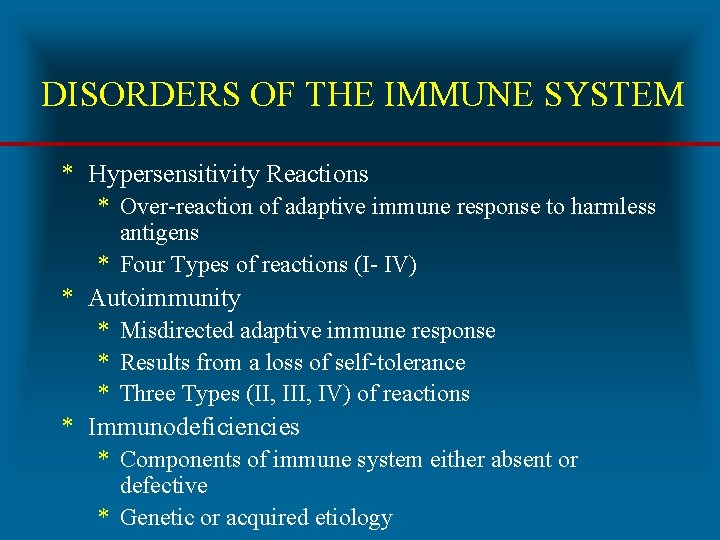 DISORDERS OF THE IMMUNE SYSTEM

* Hypersensitivity Reactions
  * Over-reaction of adaptive immune response to harmless antigens
  * Four Types of reactions (I- IV)
* Autoimmunity
  * Misdirected adaptive immune response
  * Results from a loss of self-tolerance
  * Three Types (II, III, IV) of reactions
* Immunodeficiencies
  * Components of immune system either absent or defective
  * Genetic or acquired etiology